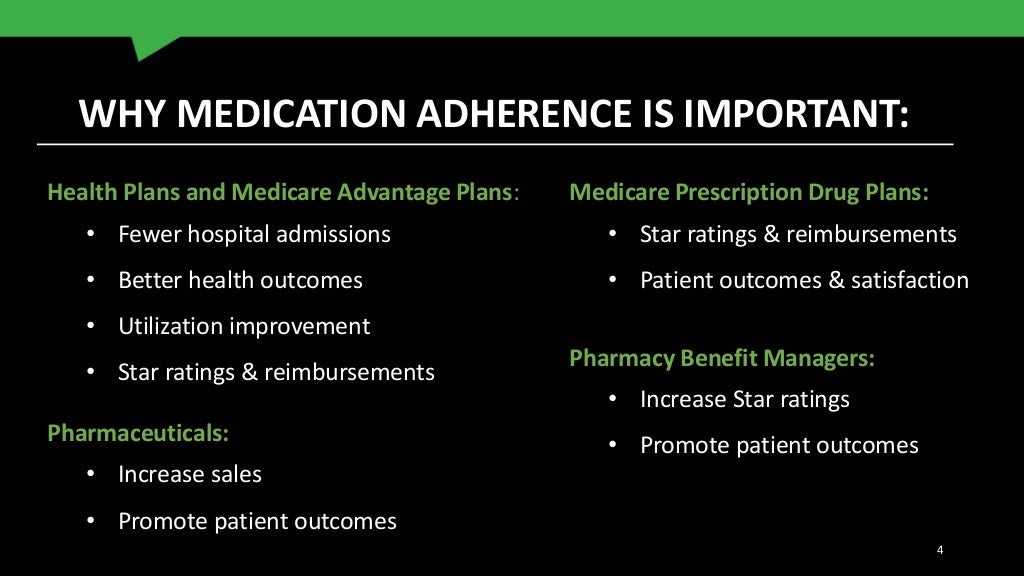 WHY MEDICATION ADHERENCE IS IMPORTANT:

Health Plans and Medicare Advantage Plans:
• Fewer hospital admissions
• Better health outcomes
• Utilization improvement
• Star ratings & reimbursements

Pharmaceuticals:
• Increase sales
• Promote patient outcomes

Medicare Prescription Drug Plans:
• Star ratings & reimbursements
• Patient outcomes & satisfaction

Pharmacy Benefit Managers:
• Increase Star ratings
• Promote patient outcomes

4